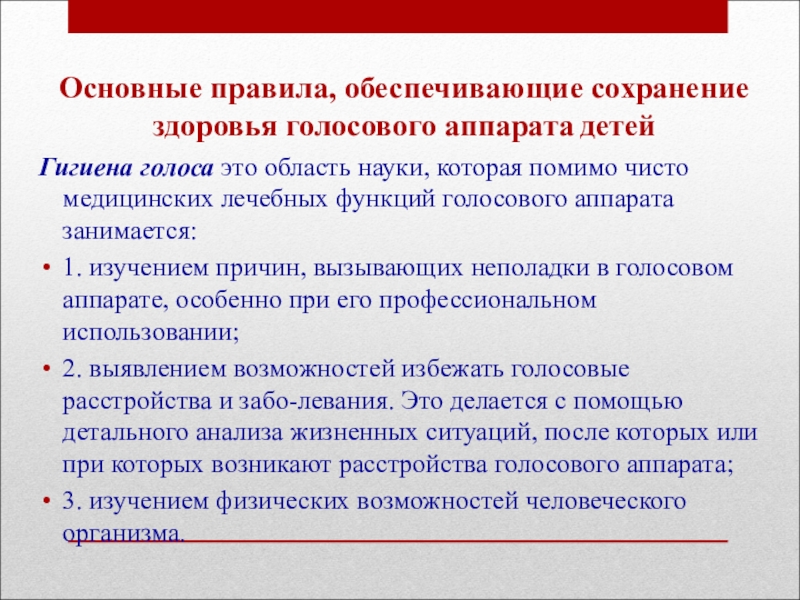 Основные правила, обеспечивающие сохранение здоровья голосового аппарата детей

Гигиена голоса это область науки, которая помимо чисто медицинских лечебных функций голосового аппарата занимается:

• 1. изучением причин, вызывающих неполадки в голосовом аппарате, особенно при его профессиональном использовании;

• 2. выявлением возможностей избежать голосовые расстройства и забо-левания. Это делается с помощью детального анализа жизненных ситуаций, после которых или при которых возникают расстройства голосового аппарата;

• 3. изучением физических возможностей человеческого организма.